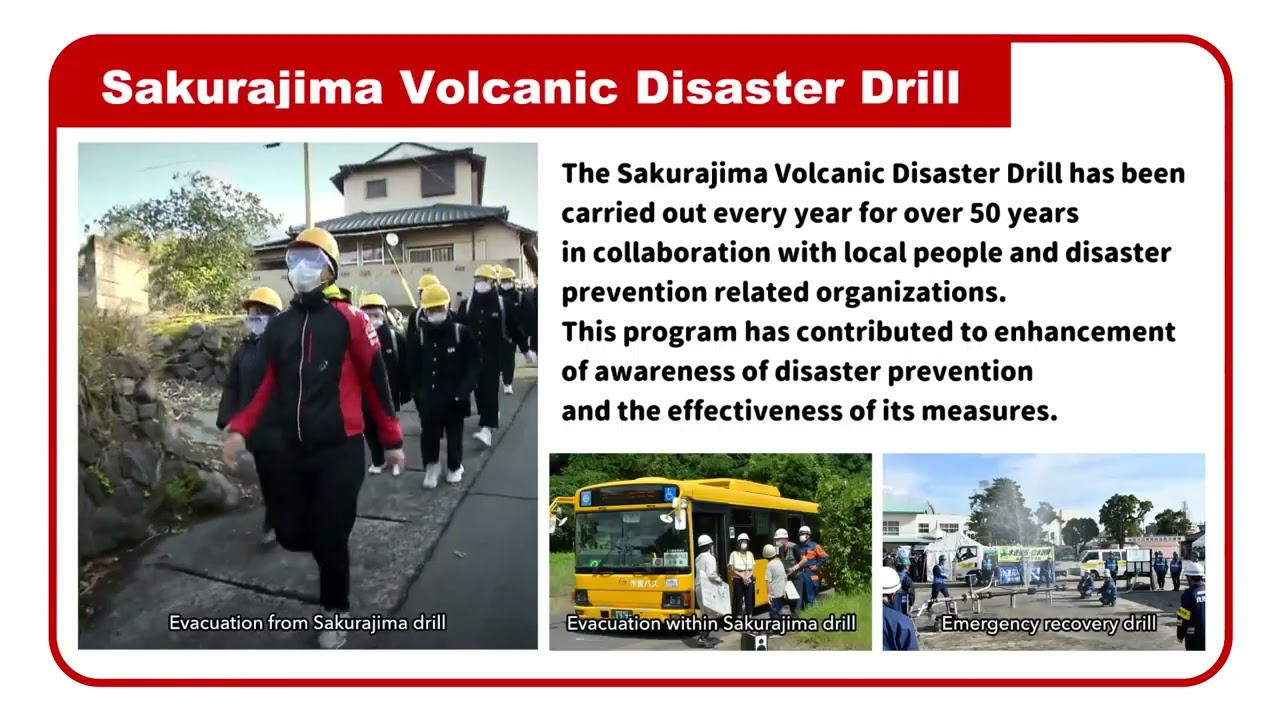 Sakurajima Volcanic Disaster Drill

The Sakurajima Volcanic Disaster Drill has been carried out every year for over 50 years in collaboration with local people and disaster prevention related organizations.
This program has contributed to enhancement of awareness of disaster prevention and the effectiveness of its measures.

Evacuation from Sakurajima drill

Evacuation within Sakurajima drill

Emergency recovery drill